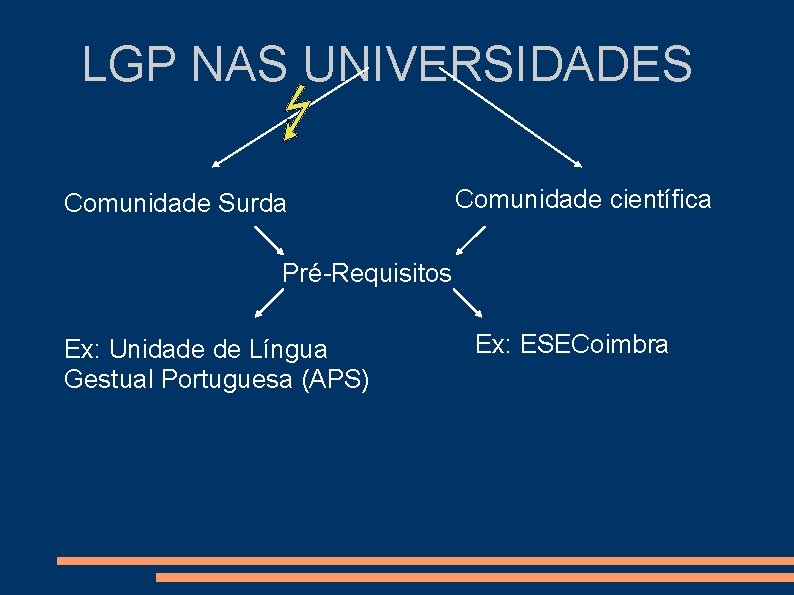 LGP NAS UNIVERSIDADES

Comunidade Surda

Comunidade científica

Pré-Requisitos

Ex: Unidade de Língua Gestual Portuguesa (APS)

Ex: ESECoimbra